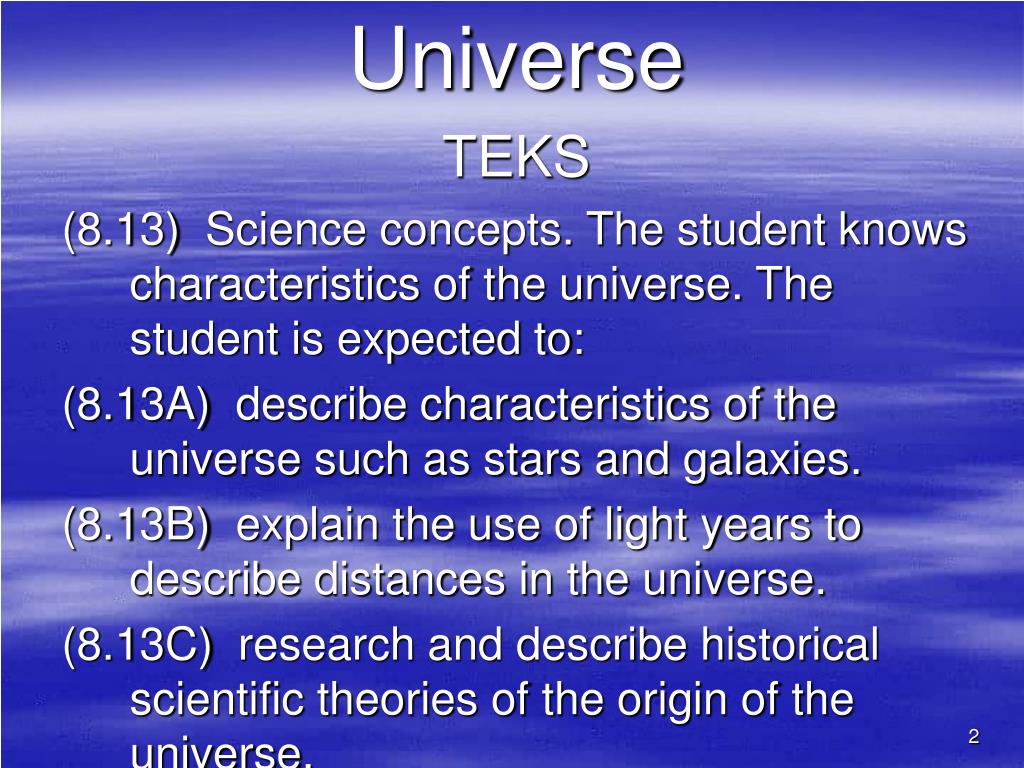 Universe

TEKS

(8.13) Science concepts. The student knows characteristics of the universe. The student is expected to:

(8.13A) describe characteristics of the universe such as stars and galaxies.

(8.13B) explain the use of light years to describe distances in the universe.

(8.13C) research and describe historical scientific theories of the origin of the universe.

2